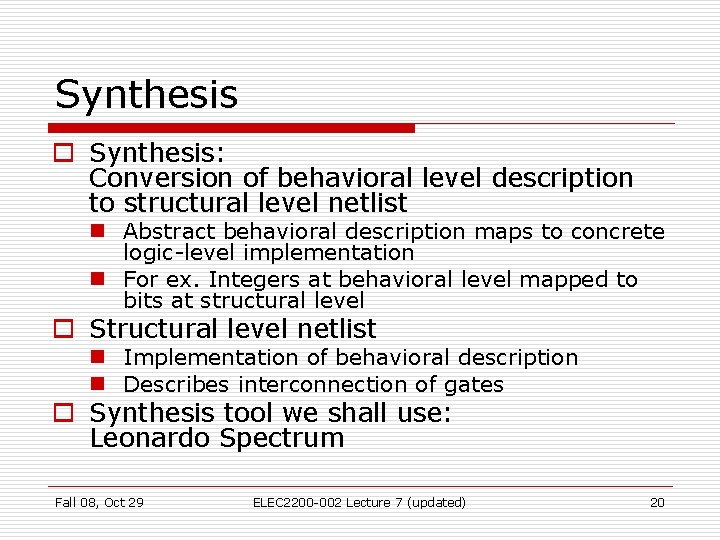 Synthesis

Synthesis:
Conversion of behavioral level description to structural level netlist

Abstract behavioral description maps to concrete logic-level implementation

For ex. Integers at behavioral level mapped to bits at structural level

Structural level netlist

Implementation of behavioral description

Describes interconnection of gates

Synthesis tool we shall use:
Leonardo Spectrum

Fall 08, Oct 29

ELEC2200-002 Lecture 7 (updated)

20